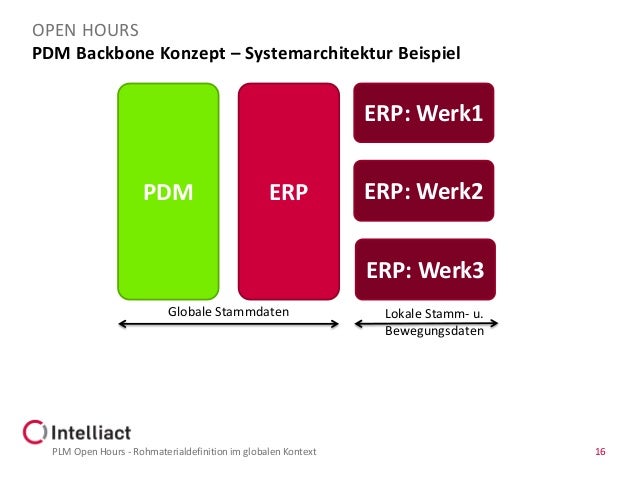 OPEN HOURS
PDM Backbone Konzept – Systemarchitektur Beispiel

PDM

ERP

ERP: Werk1

ERP: Werk2

ERP: Werk3

Globale Stammdaten

Lokale Stamm- u. Bewegungsdaten

Intelliact

PLM Open Hours - Rohmaterialdefinition im globalen Kontext

16